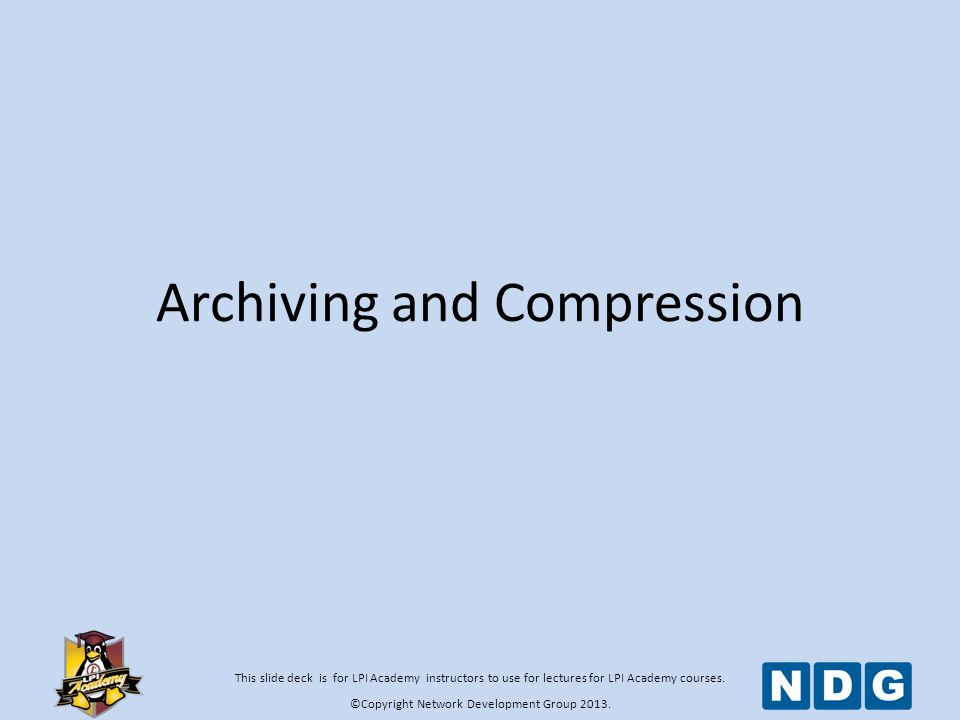 Archiving and Compression

LPI Academy

This slide deck is for LPI Academy instructors to use for lectures for LPI Academy courses.

©Copyright Network Development Group 2013.

NDG